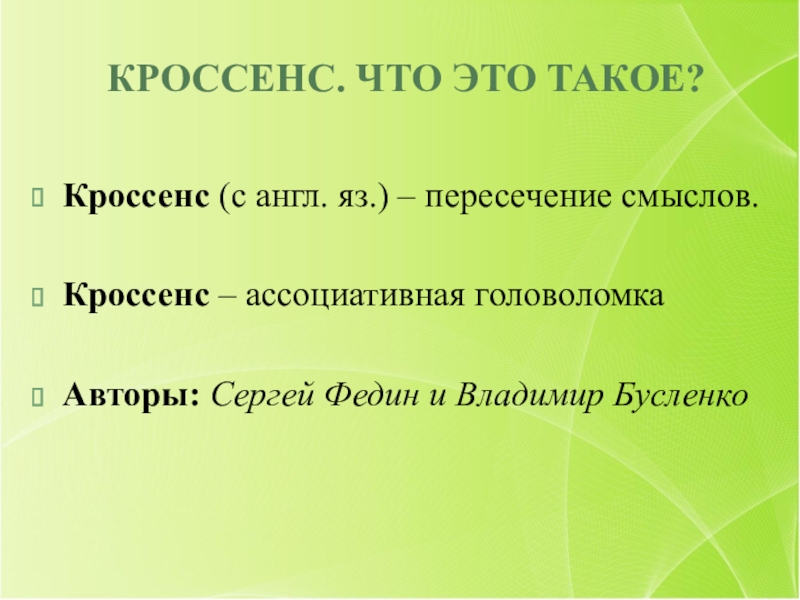 КРОССЕНС. ЧТО ЭТО ТАКОЕ?

Кроссенс (с англ. яз.) – пересечение смыслов.

Кроссенс – ассоциативная головоломка

Авторы: Сергей Федин и Владимир Бусленко